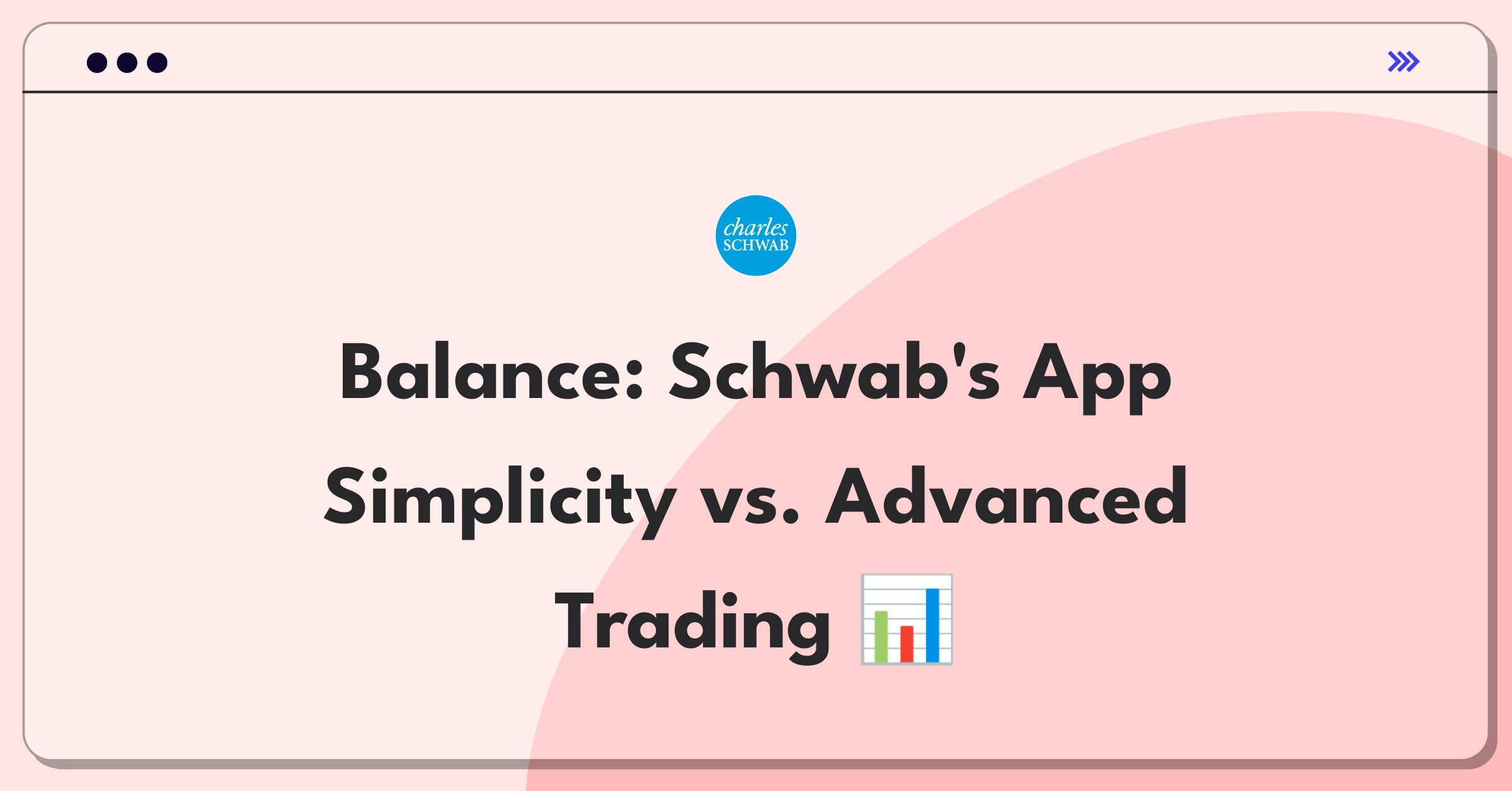 charles
SCHWAB

Balance: Schwab's App Simplicity vs. Advanced Trading 📊